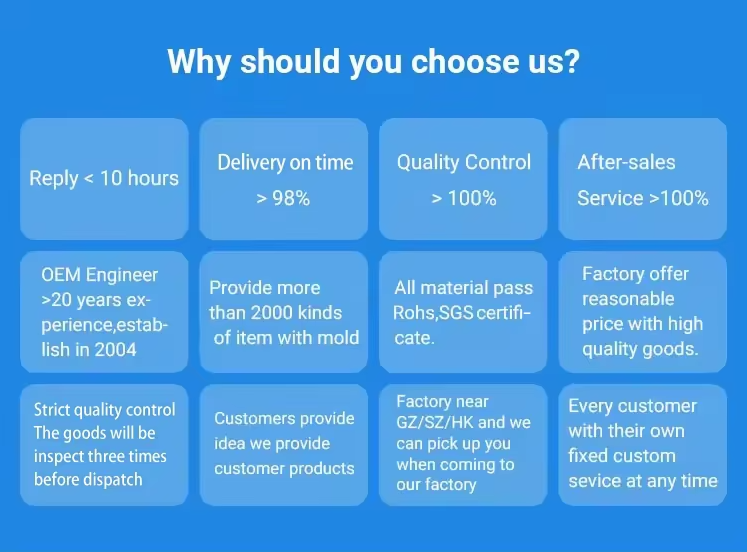 Why should you choose us?

Reply < 10 hours

Delivery on time
> 98%

Quality Control
> 100%

After-sales
Service >100%

OEM Engineer >20 years experience,establish in 2004

Provide more than 2000 kinds of item with mold

All material pass Rohs,SGS certificate.

Factory offer reasonable price with high quality goods.

Strict quality control The goods will be inspect three times before dispatch

Customers provide idea we provide customer products

Factory near GZ/SZ/HK and we can pick up you when coming to our factory

Every customer with their own fixed custom sevice at any time